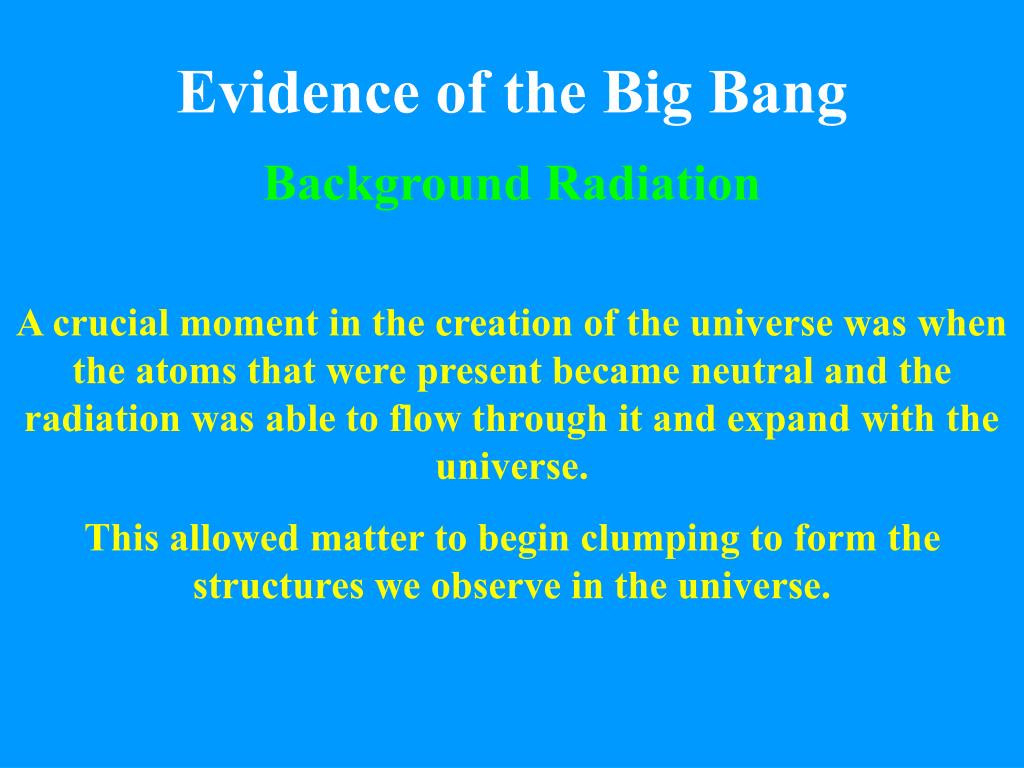 Evidence of the Big Bang

Background Radiation

A crucial moment in the creation of the universe was when the atoms that were present became neutral and the radiation was able to flow through it and expand with the universe.

This allowed matter to begin clumping to form the structures we observe in the universe.